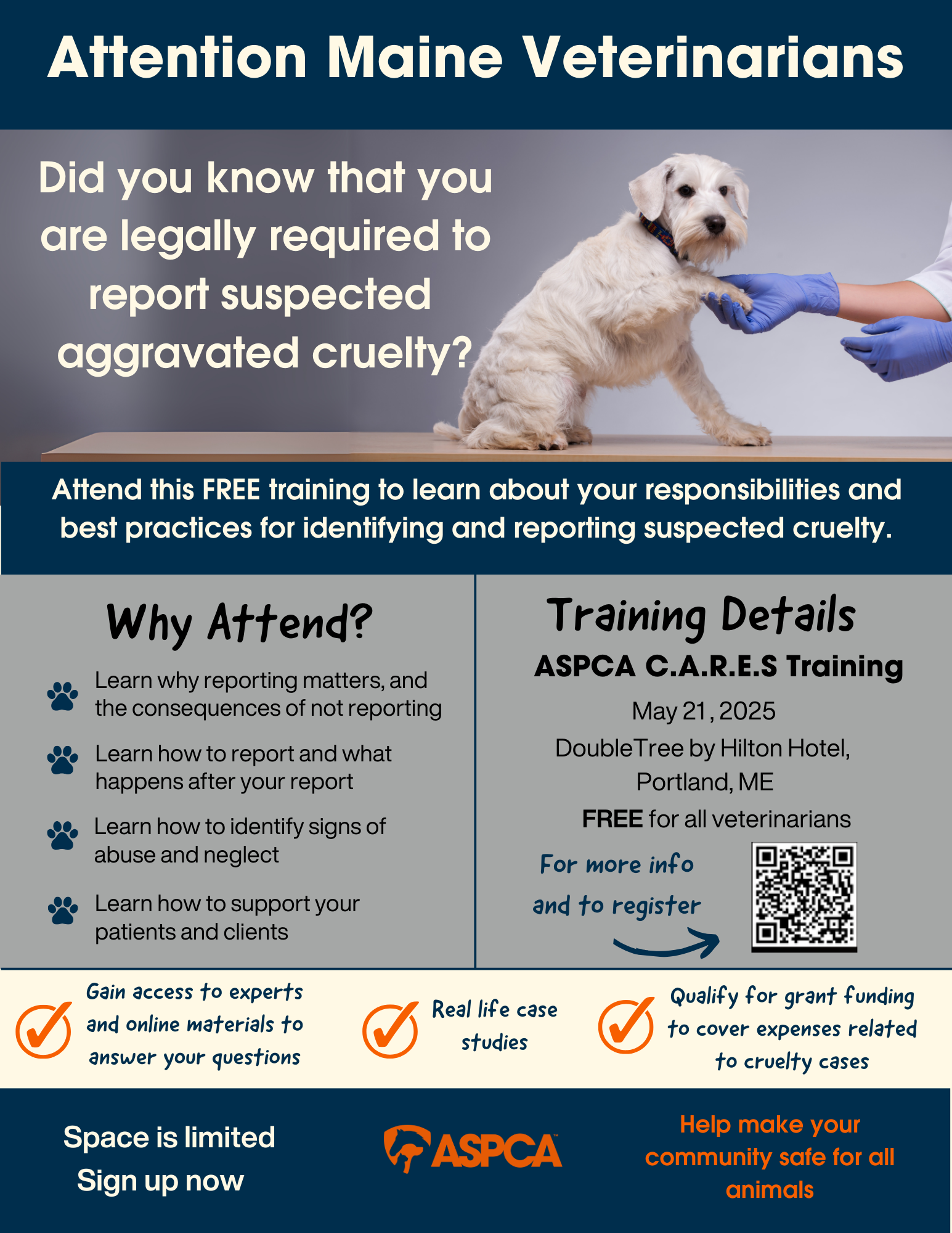 Attention Maine Veterinarians

Did you know that you are legally required to report suspected aggravated cruelty?

Attend this FREE training to learn about your responsibilities and best practices for identifying and reporting suspected cruelty.

Why Attend?

Learn why reporting matters, and the consequences of not reporting

Learn how to report and what happens after your report

Learn how to identify signs of abuse and neglect

Learn how to support your patients and clients

Training Details

ASPCA C.A.R.E.S Training

May 21, 2025

DoubleTree by Hilton Hotel, Portland, ME

FREE for all veterinarians

For more info and to register

Gain access to experts and online materials to answer your questions

Real life case studies

Qualify for grant funding to cover expenses related to cruelty cases

Space is limited
Sign up now

ASPCA

Help make your community safe for all animals